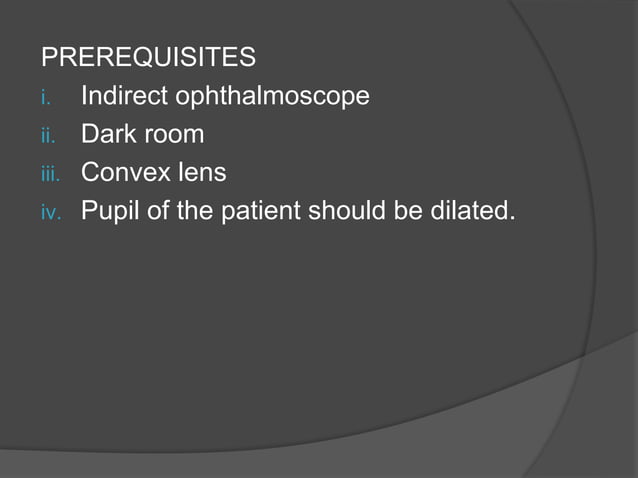 PREREQUISITES
i. Indirect ophthalmoscope
ii. Dark room
iii. Convex lens
iv. Pupil of the patient should be dilated.